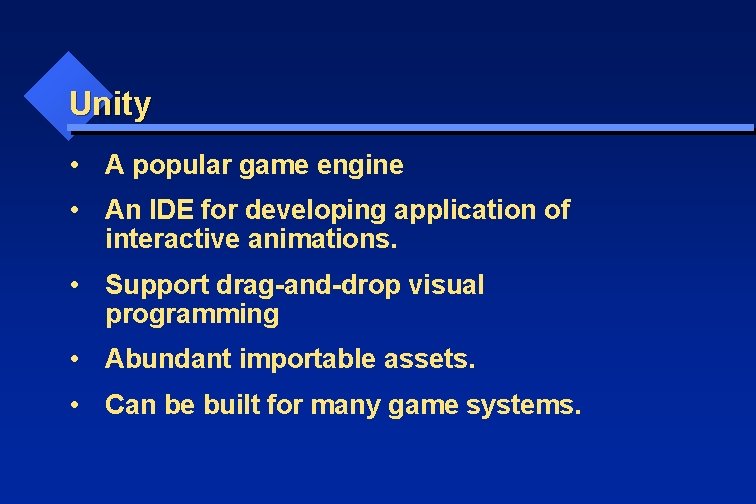 Unity

• A popular game engine

• An IDE for developing application of interactive animations.

• Support drag-and-drop visual programming

• Abundant importable assets.

• Can be built for many game systems.